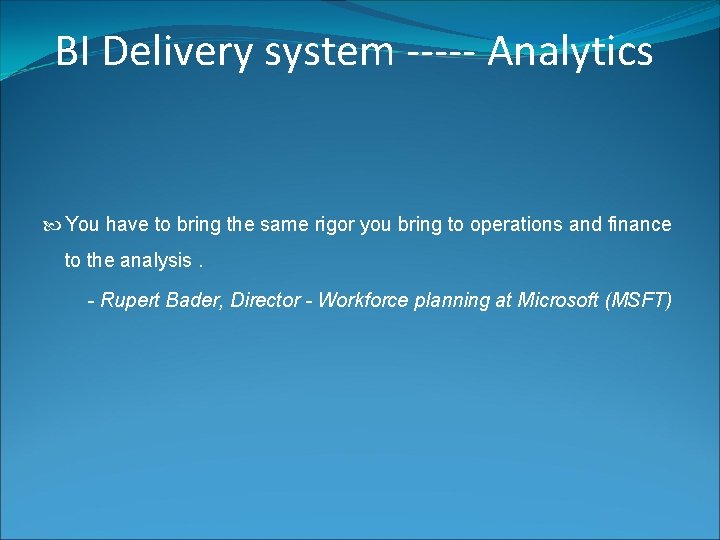 BI Delivery system ----- Analytics

You have to bring the same rigor you bring to operations and finance to the analysis .

- Rupert Bader, Director - Workforce planning at Microsoft (MSFT)